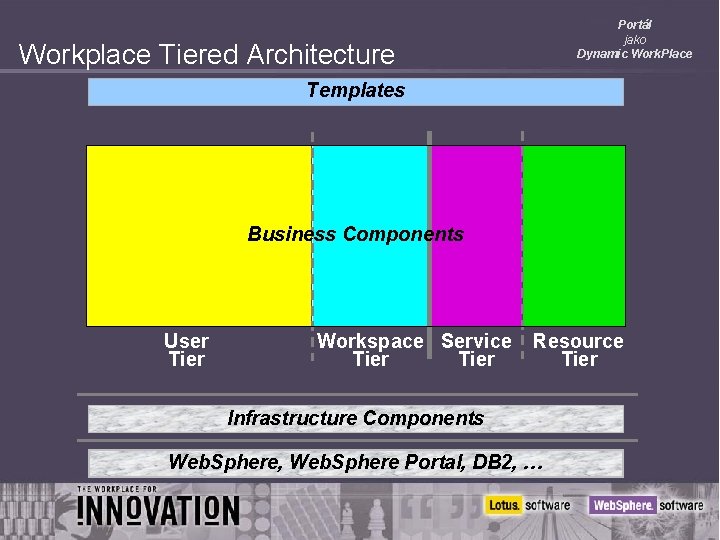 Workplace Tiered Architecture

Portál
jako
Dynamic WorkPlace

Templates

Business Components

User Tier

Workspace Tier

Service Tier

Resource Tier

Infrastructure Components

WebSphere, WebSphere Portal, DB2, …

THE WORKPLACE FOR
INNOVATION

Lotus. software

WebSphere. software